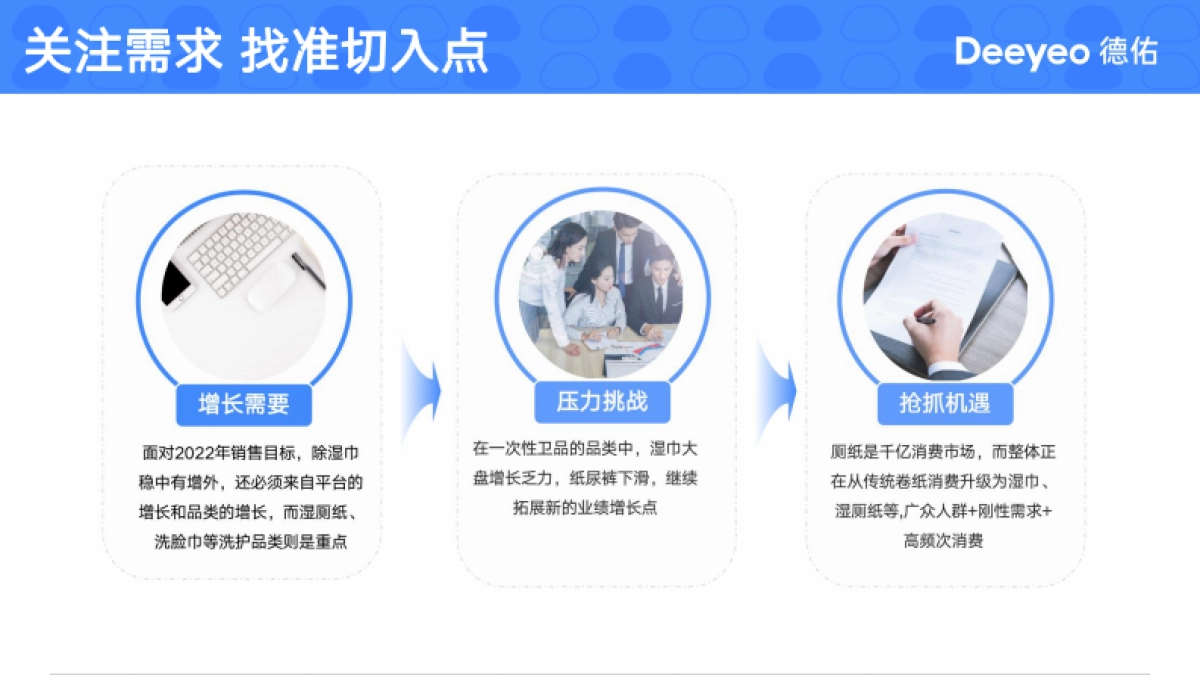 关注需求 找准切入点

Deeyeo 德佑

增长需要

面对2022年销售目标，除湿巾稳中有增外，还必须来自平台的增长和品类的增长，而湿厕纸、洗脸巾等洗护品类则是重点

压力挑战

在一次性卫品的品类中，湿巾大盘增长乏力，纸尿裤下滑，继续拓展新的业绩增长点

抢抓机遇

厕纸是千亿消费市场，而整体正在从传统卷纸消费升级为湿巾、湿厕纸等,广众人群+刚性需求+高频次消费